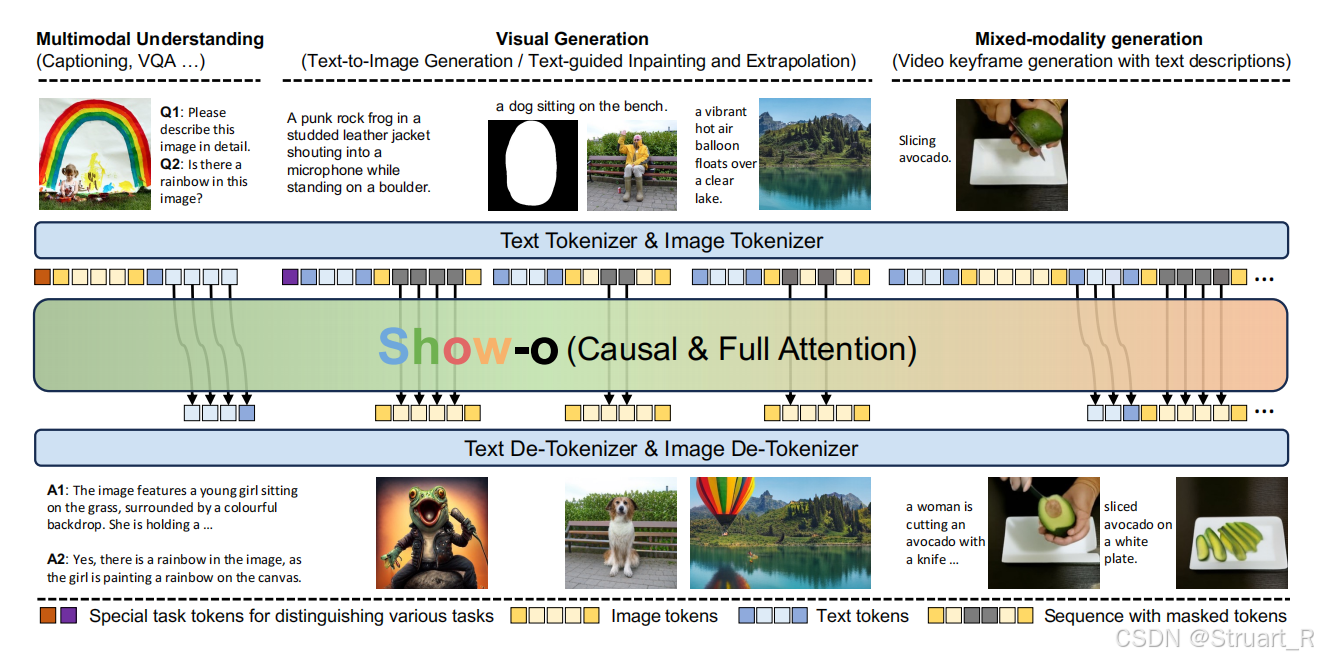 Multimodal Understanding
(Captioning, VQA …)

Visual Generation
(Text-to-Image Generation / Text-guided Inpainting and Extrapolation)

Mixed-modality generation
(Video keyframe generation with text descriptions)

Q1: Please describe this image in detail.
Q2: Is there a rainbow in this image?

A punk rock frog in a studded leather jacket shouting into a microphone while standing on a boulder.

a dog sitting on the bench.

a vibrant hot air balloon floats over a clear lake.

Slicing avocado.

Text Tokenizer & Image Tokenizer

…

Show-o (Causal & Full Attention)

…

Text De-Tokenizer & Image De-Tokenizer

A1: The image features a young girl sitting on the grass, surrounded by a colourful backdrop. She is holding a …

A2: Yes, there is a rainbow in the image, as the girl is painting a rainbow on the canvas.

a woman is cutting an avocado with a knife …

sliced avocado on a white plate.

Special task tokens for distinguishing various tasks Image tokens Text tokens Sequence with masked tokens

CSDN @Struart_R